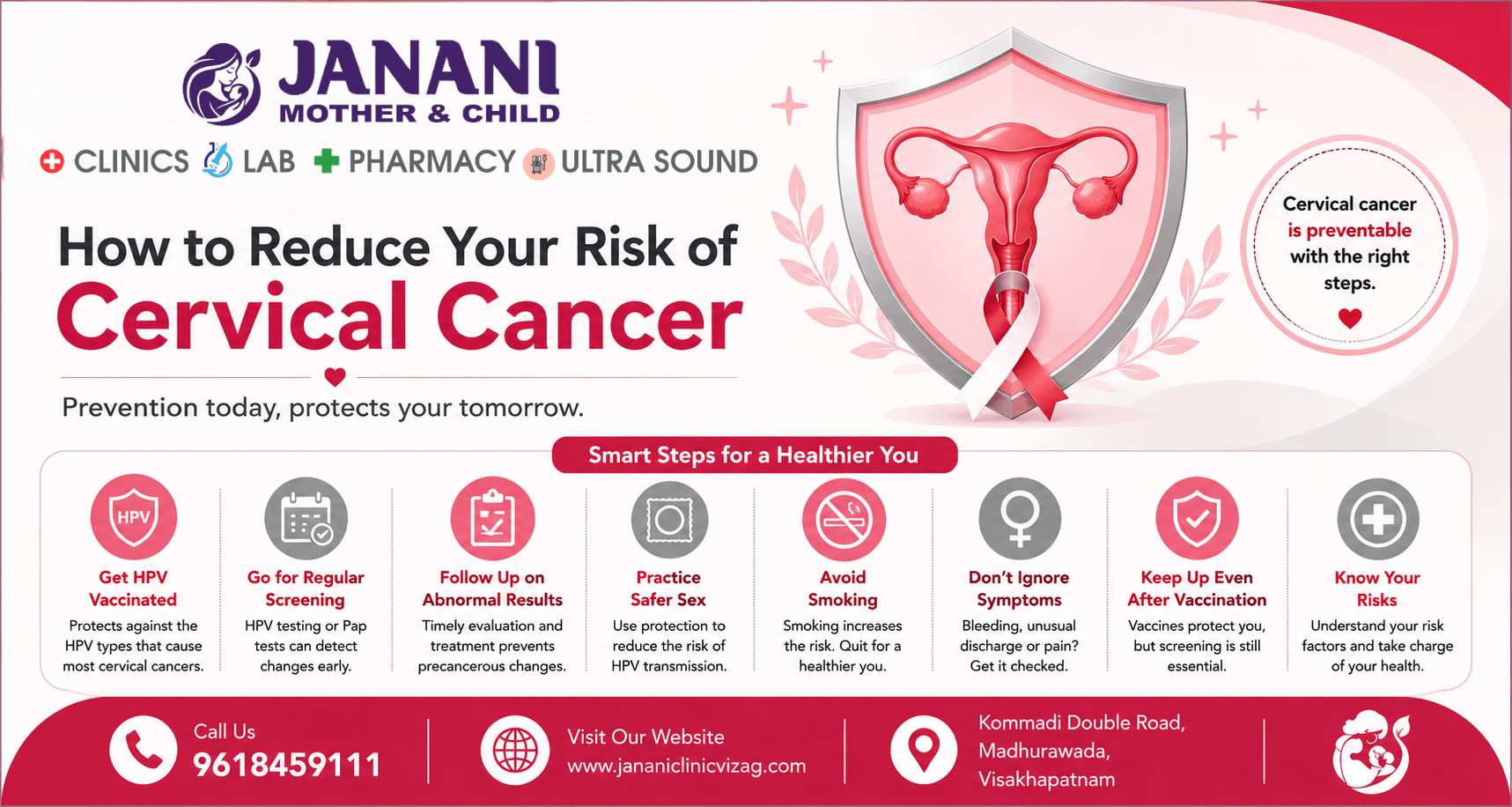 JANANI
MOTHER & CHILD

CLINICS LAB PHARMACY ULTRA SOUND

How to Reduce Your Risk of
Cervical Cancer

Prevention today, protects your tomorrow.

Cervical cancer is preventable with the right steps.

Smart Steps for a Healthier You

HPV

Get HPV Vaccinated
Protects against the HPV types that cause most cervical cancers.

Go for Regular Screening
HPV testing or Pap tests can detect changes early.

Follow Up on Abnormal Results
Timely evaluation and treatment prevents precancerous changes.

Practice Safer Sex
Use protection to reduce the risk of HPV transmission.

Avoid Smoking
Smoking increases the risk. Quit for a healthier you.

Don't Ignore Symptoms
Bleeding, unusual discharge or pain? Get it checked.

Keep Up Even After Vaccination
Vaccines protect you, but screening is still essential.

Know Your Risks
Understand your risk factors and take charge of your health.

Call Us
9618459111

Visit Our Website
www.jananiclinicvizag.com

Kommadi Double Road,
Madhurawada,
Visakhapatnam